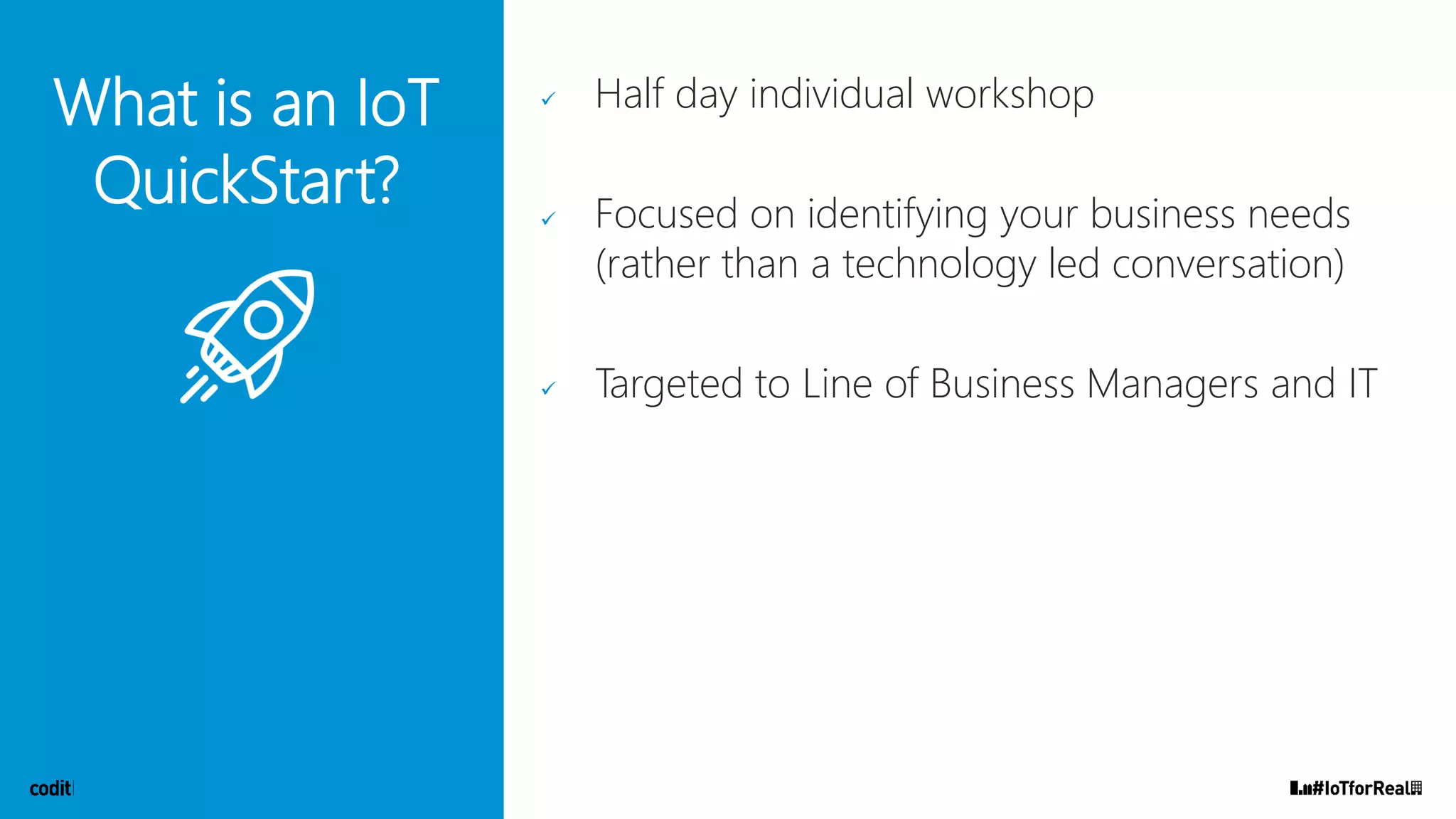 What is an IoT QuickStart?

✓ Half day individual workshop

✓ Focused on identifying your business needs (rather than a technology led conversation)

✓ Targeted to Line of Business Managers and IT

codit

#IoTforReal